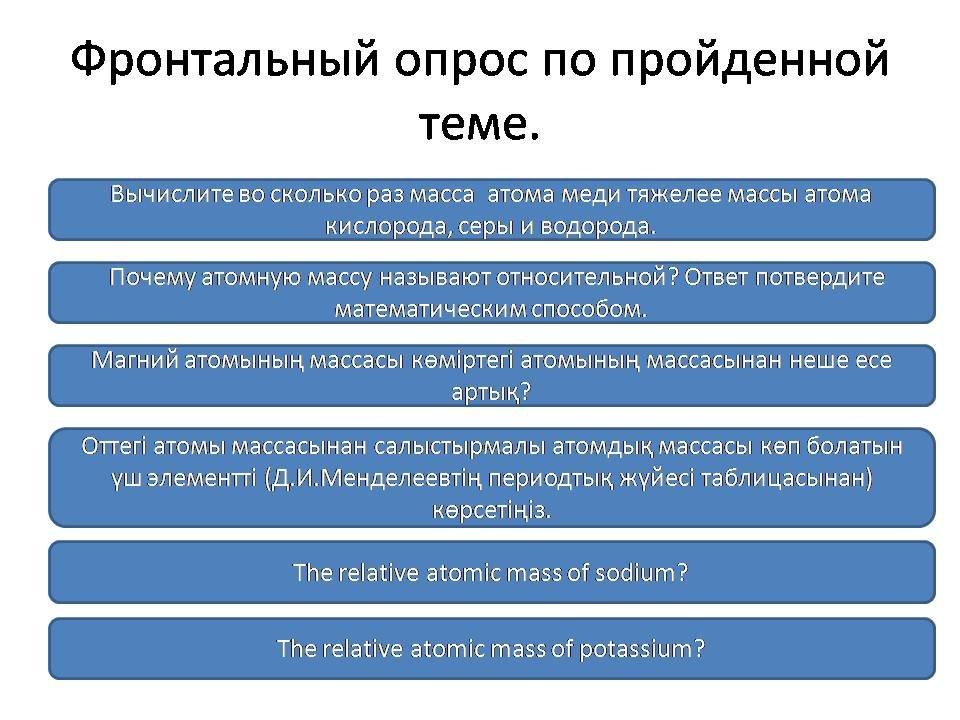 Фронтальный опрос по пройденной теме.

Вычислите во сколько раз масса атома меди тяжелее массы атома кислорода, серы и водорода.

Почему атомную массу называют относительной? Ответ потвердите математическим способом.

Магний атомының массасы көміртегі атомының массасынан неше есе артық?

Оттегі атомы массасынан салыстырмалы атомдық массасы көп болатын үш элементті (Д.И.Менделеевтің периодтық жүйесі таблицасынан) көрсетіңіз.

The relative atomic mass of sodium?

The relative atomic mass of potassium?